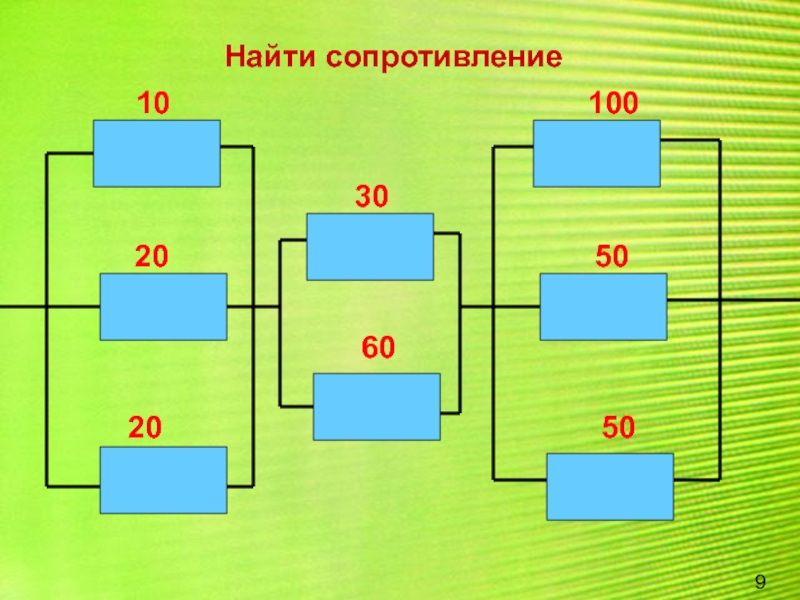 Найти сопротивление

10

20

20

30

60

100

50

50

9